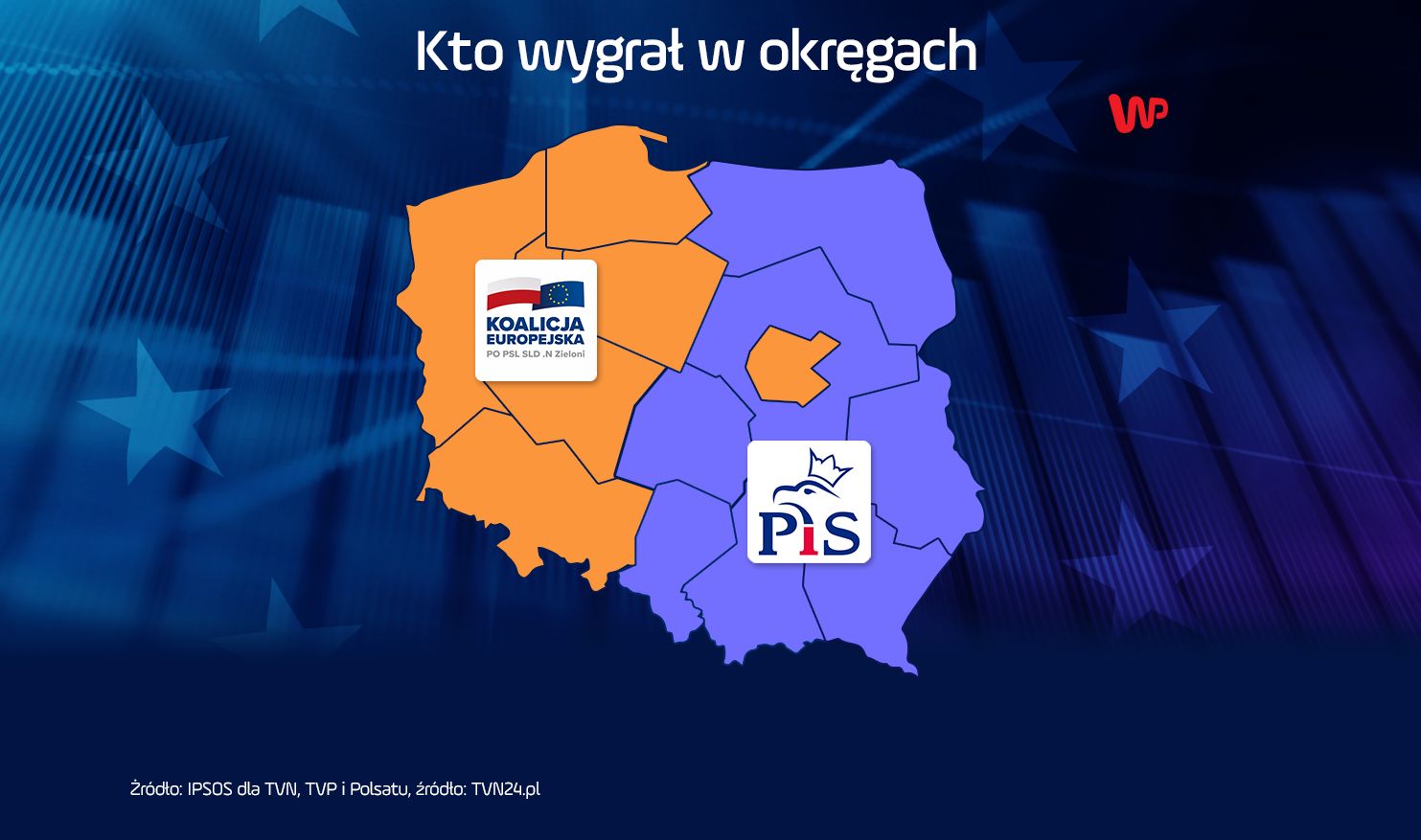 Kto wygrał w okręgach

WP

KOALICJA EUROPEJSKA
PO PSL SLD .N Zieloni

PiS

Źródło: IPSOS dla TVN, TVP i Polsatu, źródło: TVN24.pl